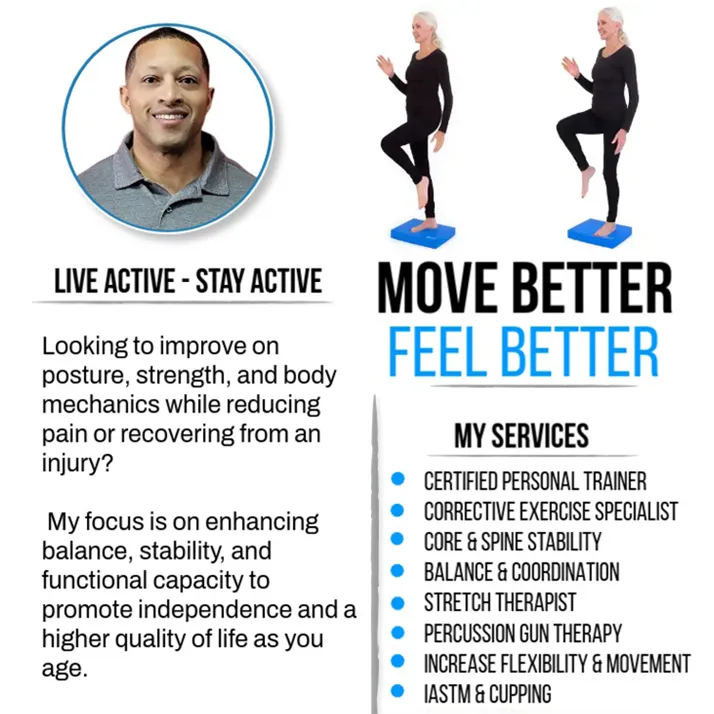 LIVE ACTIVE - STAY ACTIVE

Looking to improve on posture, strength, and body mechanics while reducing pain or recovering from an injury?

My focus is on enhancing balance, stability, and functional capacity to promote independence and a higher quality of life as you age.

MOVE BETTER
FEEL BETTER

MY SERVICES

- CERTIFIED PERSONAL TRAINER
- CORRECTIVE EXERCISE SPECIALIST
- CORE & SPINE STABILITY
- BALANCE & COORDINATION
- STRETCH THERAPIST
- PERCUSSION GUN THERAPY
- INCREASE FLEXIBILITY & MOVEMENT
- IASTM & CUPPING